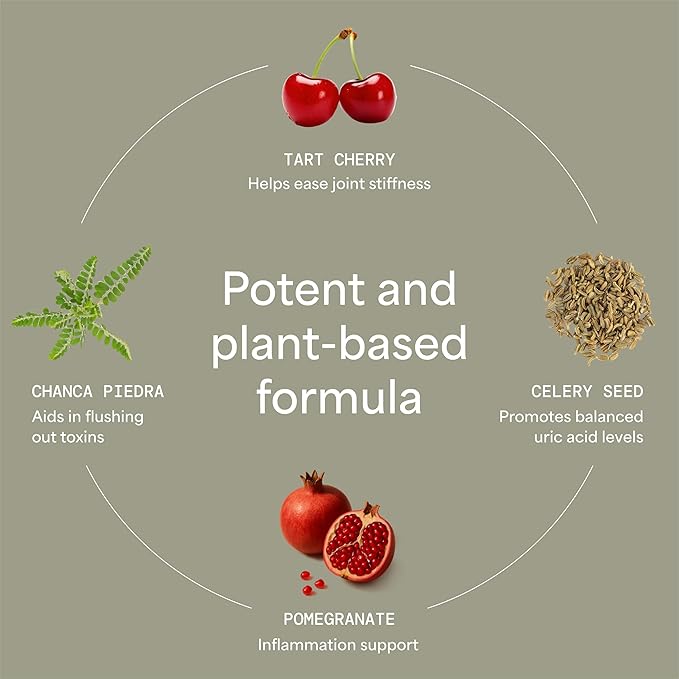 TART CHERRY
Helps ease joint stiffness

CHANCA PIEDRA
Aids in flushing out toxins

Potent and plant-based formula

CELERY SEED
Promotes balanced uric acid levels

POMEGRANATE
Inflammation support